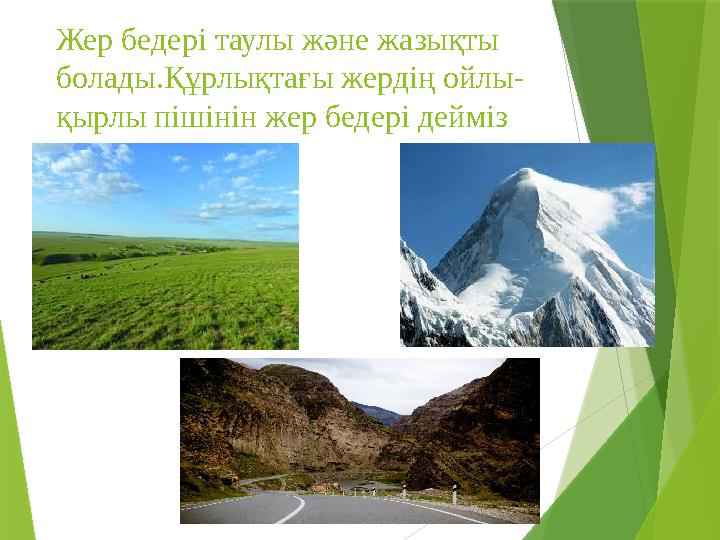 Жер бедері таулы және жазықты болады.Құрлықтағы жердің ойлы-қырлы пішінін жер бедері дейміз